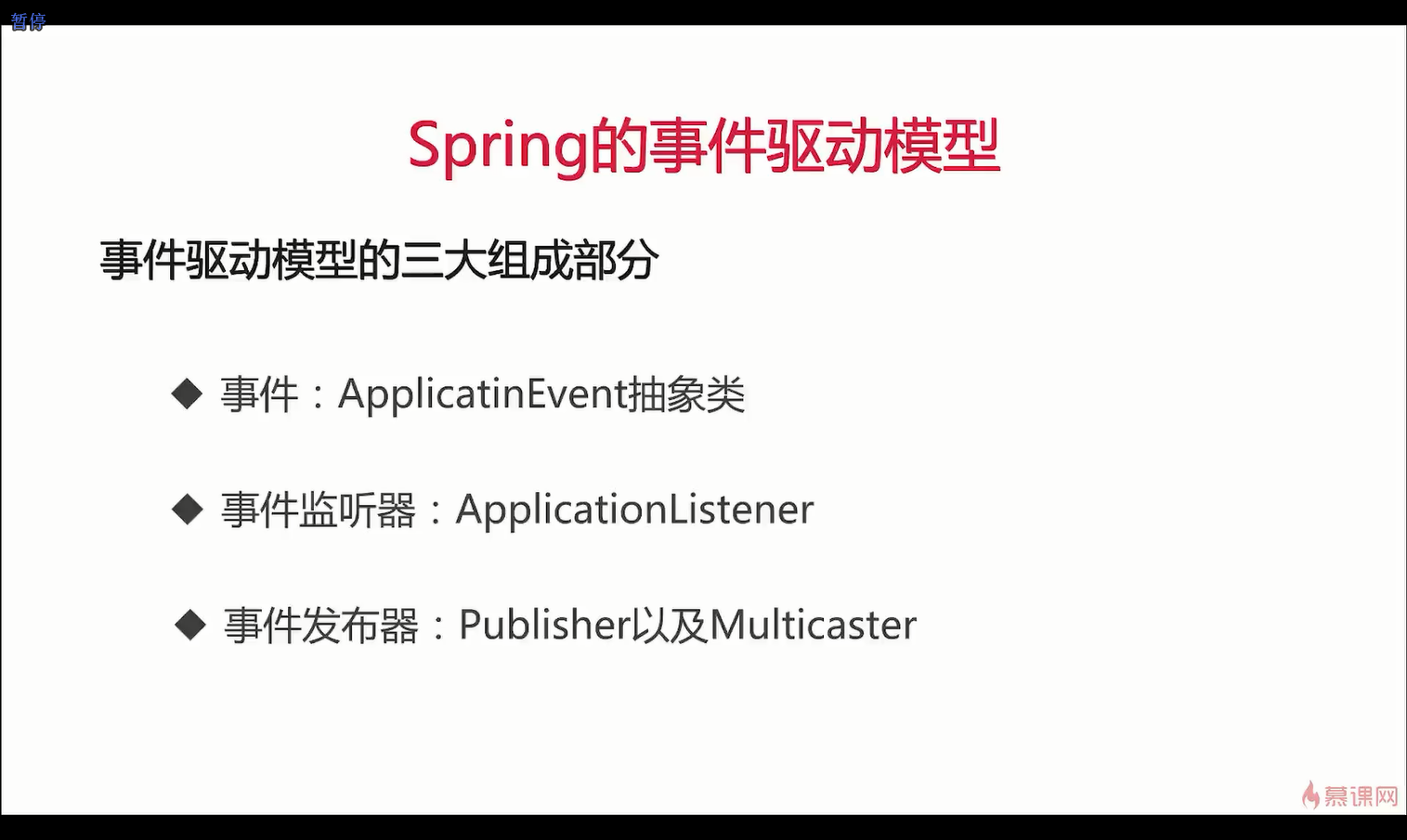 暂停

Spring的事件驱动模型

事件驱动模型的三大组成部分

◆ 事件：ApplicatinEvent抽象类

◆ 事件监听器：ApplicationListener

◆ 事件发布器：Publisher以及Multicaster

慕课网